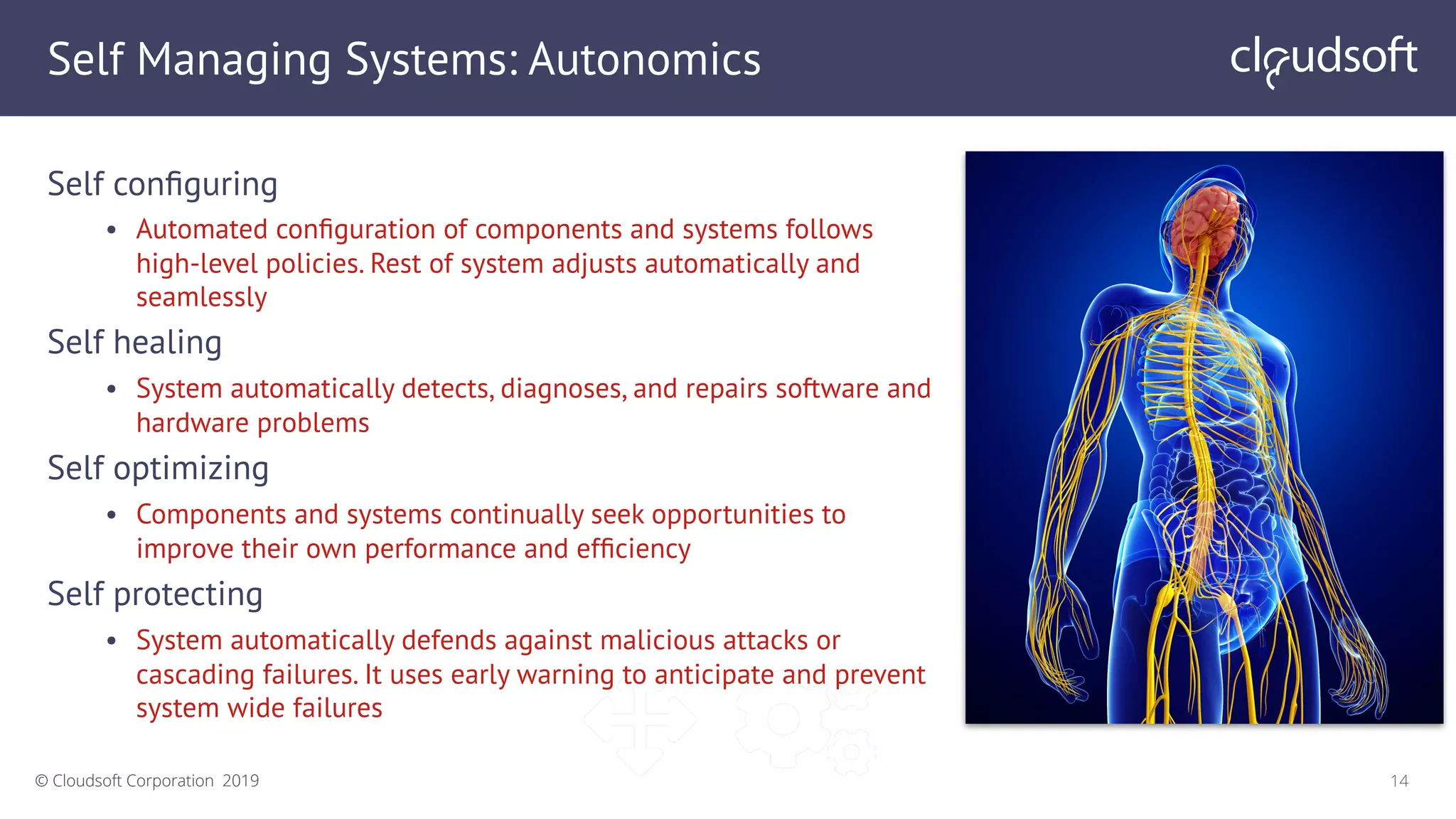 Self Managing Systems: Autonomics

cloudsoft

Self configuring

• Automated configuration of components and systems follows high-level policies. Rest of system adjusts automatically and seamlessly

Self healing

• System automatically detects, diagnoses, and repairs software and hardware problems

Self optimizing

• Components and systems continually seek opportunities to improve their own performance and efficiency

Self protecting

• System automatically defends against malicious attacks or cascading failures. It uses early warning to anticipate and prevent system wide failures

© Cloudsoft Corporation 2019

14